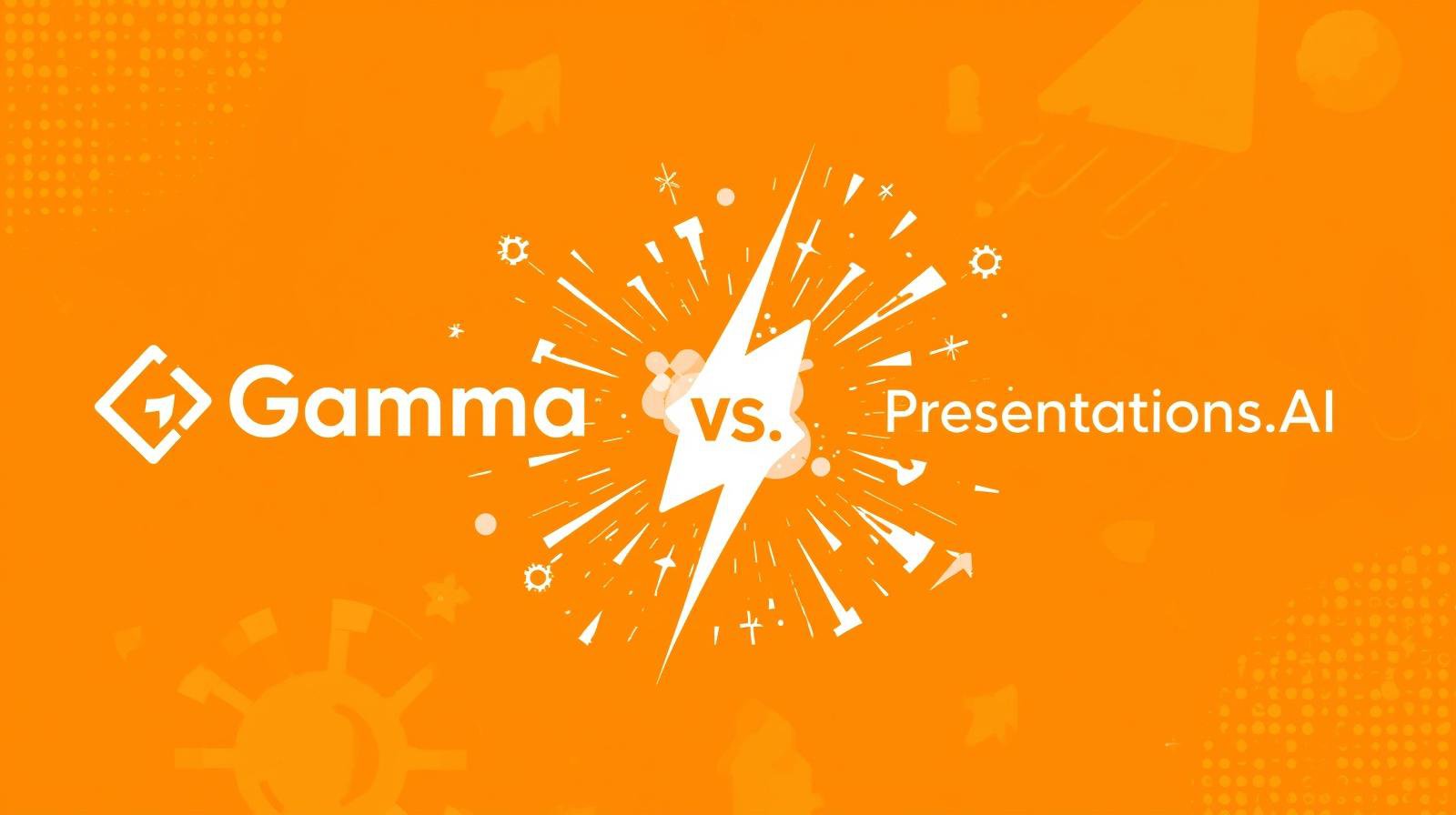 Gamma vs. Presentations.AI